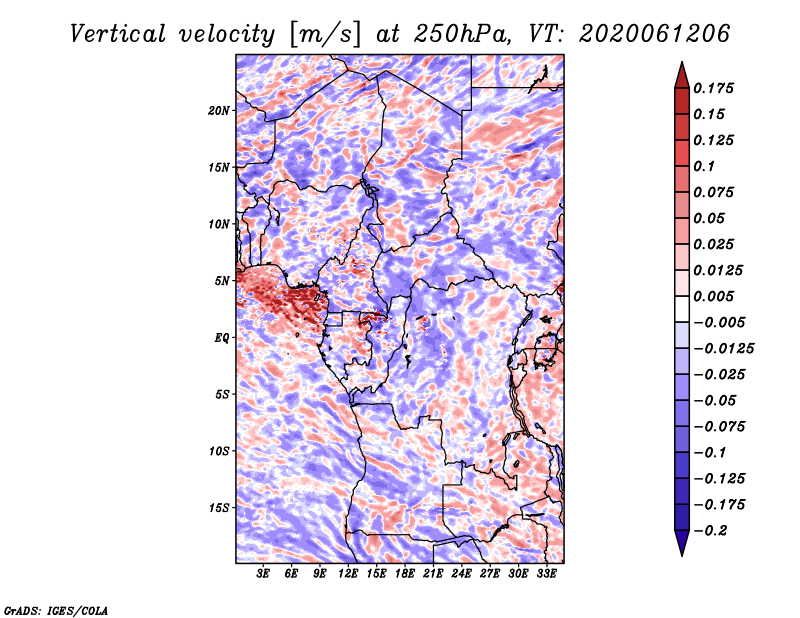 Vertical velocity [m/s] at 250hPa, VT: 2020061206

20N
15N
10N
5N
EQ
5S
10S
15S

3E 6E 9E 12E 15E 18E 21E 24E 27E 30E 33E

0.175
0.15
0.125
0.1
0.075
0.05
0.025
0.0125
0.005
−0.005
−0.0125
−0.025
−0.05
−0.075
−0.1
−0.125
−0.175
−0.2

GrADS: IGES/COLA